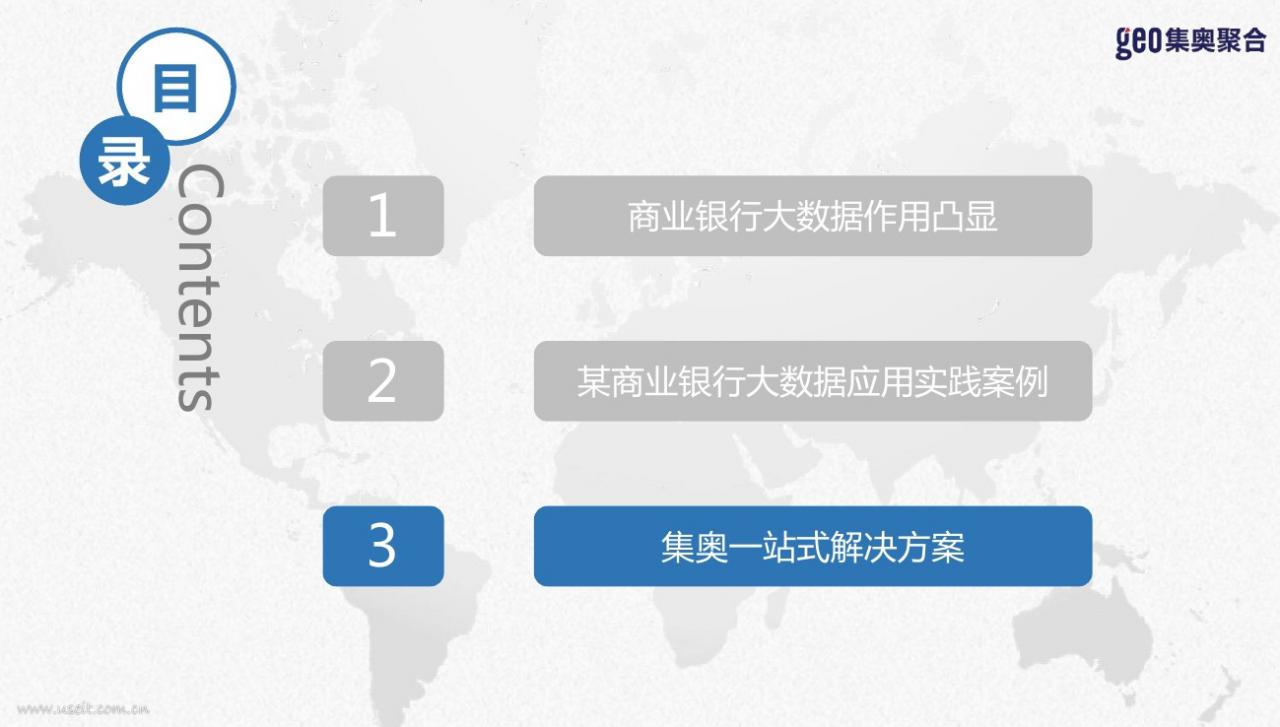 geo集奥聚合

目
录
Contents

1
商业银行大数据作用凸显

2
某商业银行大数据应用实践案例

3
集奥一站式解决方案

www.useit.com.cn